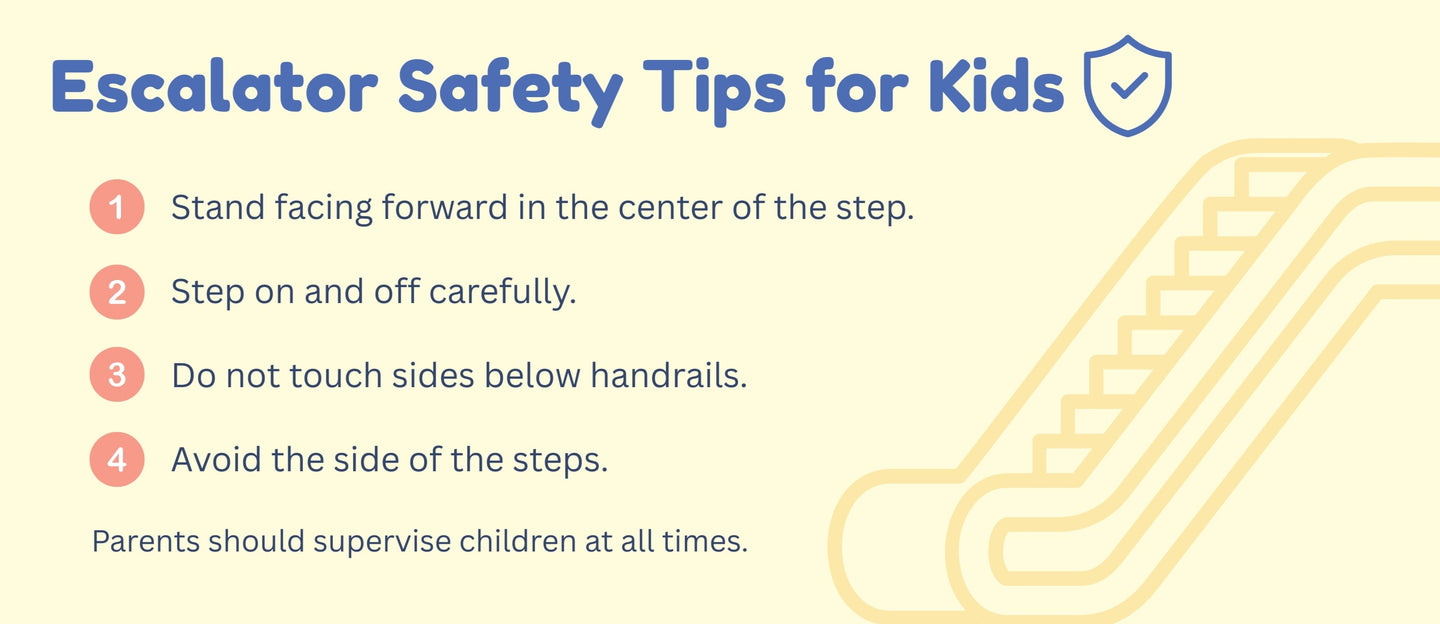 Escalator Safety Tips for Kids

1 Stand facing forward in the center of the step.

2 Step on and off carefully.

3 Do not touch sides below handrails.

4 Avoid the side of the steps.

Parents should supervise children at all times.